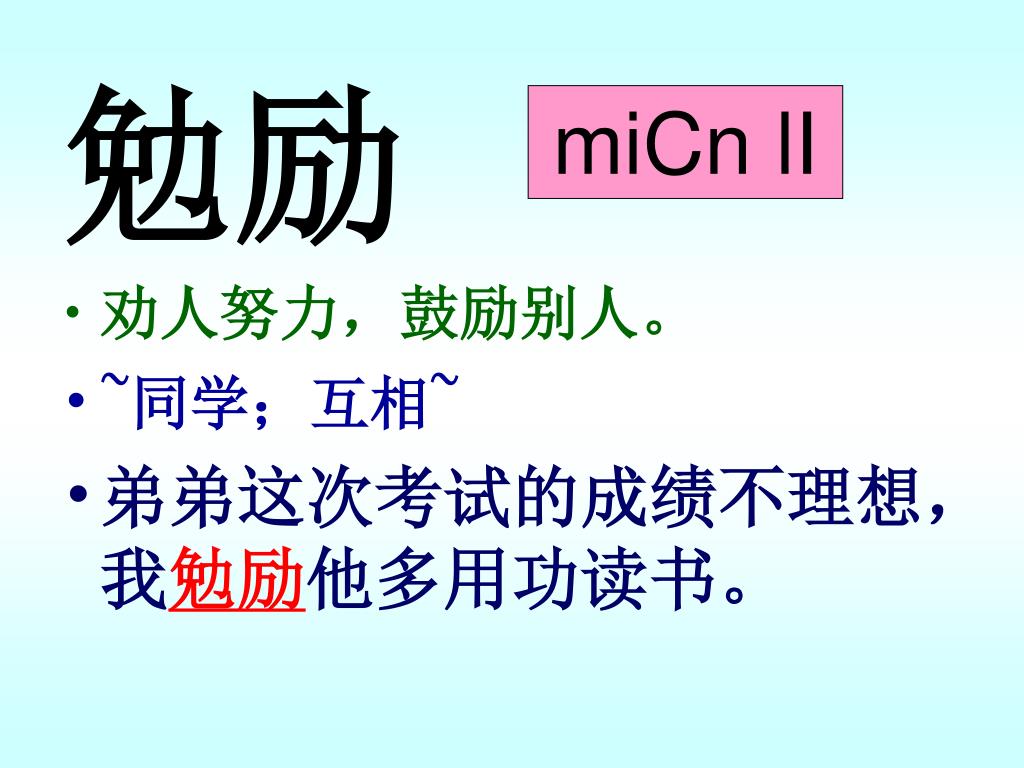 勉励

miCn lI

• 劝人努力，鼓励别人。

• ~同学；互相~

• 弟弟这次考试的成绩不理想，我勉励他多用功读书。